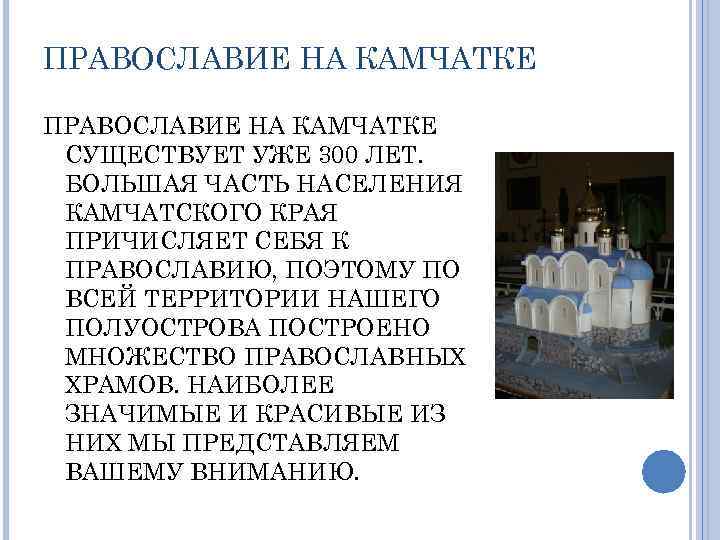 ПРАВОСЛАВИЕ НА КАМЧАТКЕ

ПРАВОСЛАВИЕ НА КАМЧАТКЕ СУЩЕСТВУЕТ УЖЕ 300 ЛЕТ. БОЛЬШАЯ ЧАСТЬ НАСЕЛЕНИЯ КАМЧАТСКОГО КРАЯ ПРИЧИСЛЯЕТ СЕБЯ К ПРАВОСЛАВИЮ, ПОЭТОМУ ПО ВСЕЙ ТЕРРИТОРИИ НАШЕГО ПОЛУОСТРОВА ПОСТРОЕНО МНОЖЕСТВО ПРАВОСЛАВНЫХ ХРАМОВ. НАИБОЛЕЕ ЗНАЧИМЫЕ И КРАСИВЫЕ ИЗ НИХ МЫ ПРЕДСТАВЛЯЕМ ВАШЕМУ ВНИМАНИЮ.